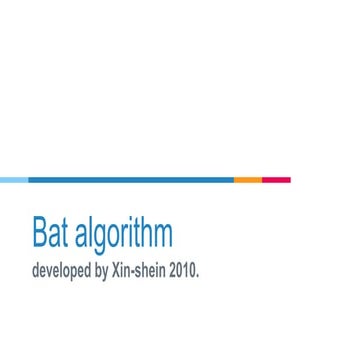 Bat algorithm

developed by Xin-shein 2010.